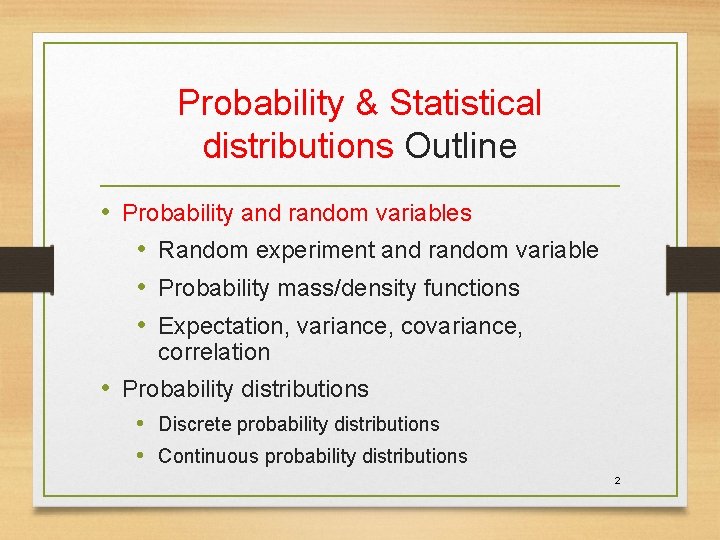 Probability & Statistical distributions Outline

• Probability and random variables
  • Random experiment and random variable
  • Probability mass/density functions
  • Expectation, variance, covariance, correlation
• Probability distributions
  • Discrete probability distributions
  • Continuous probability distributions

2